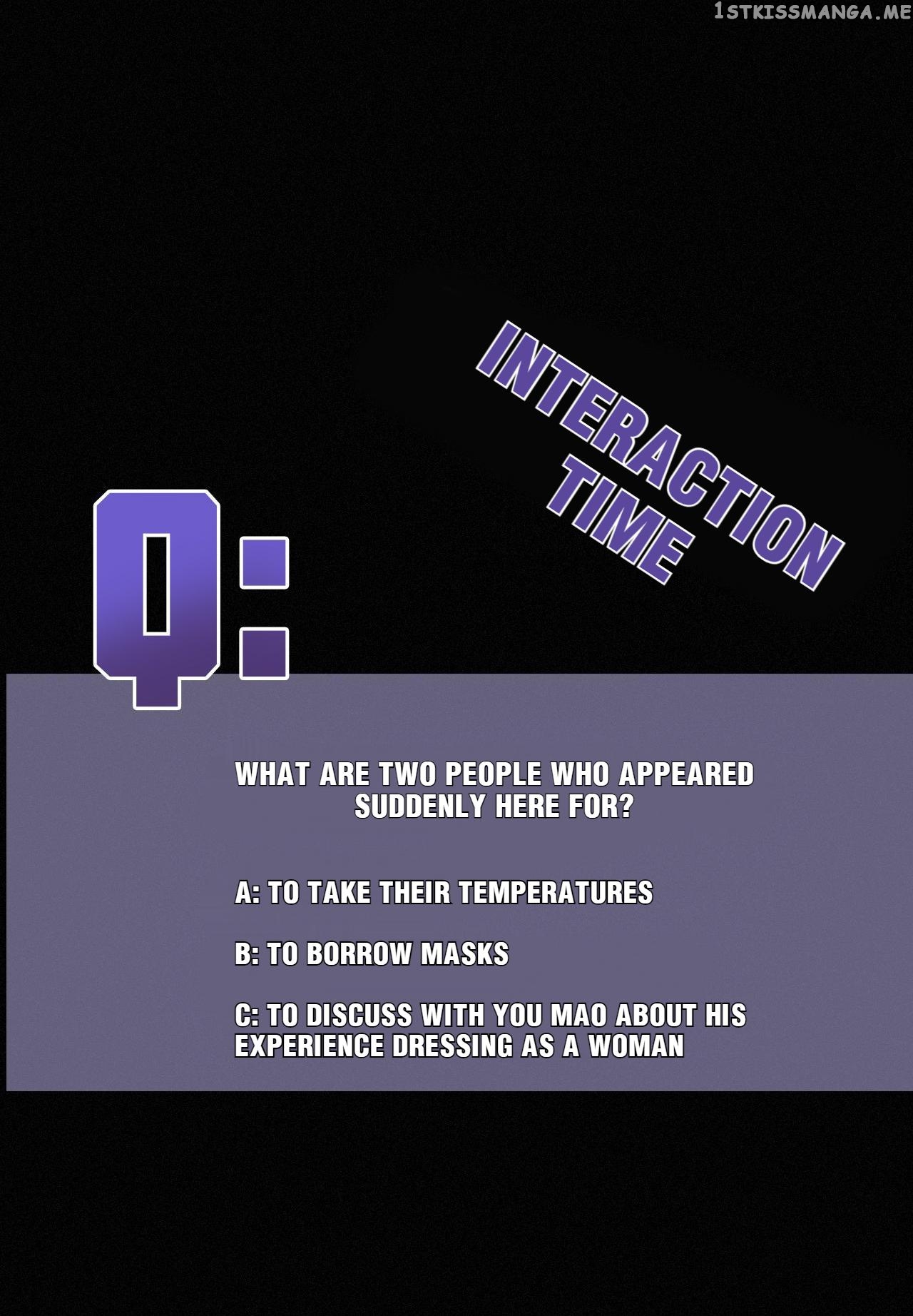 1STKISSMANGA.ME

INTERACTION TIME

Q:

WHAT ARE TWO PEOPLE WHO APPEARED SUDDENLY HERE FOR?

A: TO TAKE THEIR TEMPERATURES

B: TO BORROW MASKS

C: TO DISCUSS WITH YOU MAO ABOUT HIS EXPERIENCE DRESSING AS A WOMAN